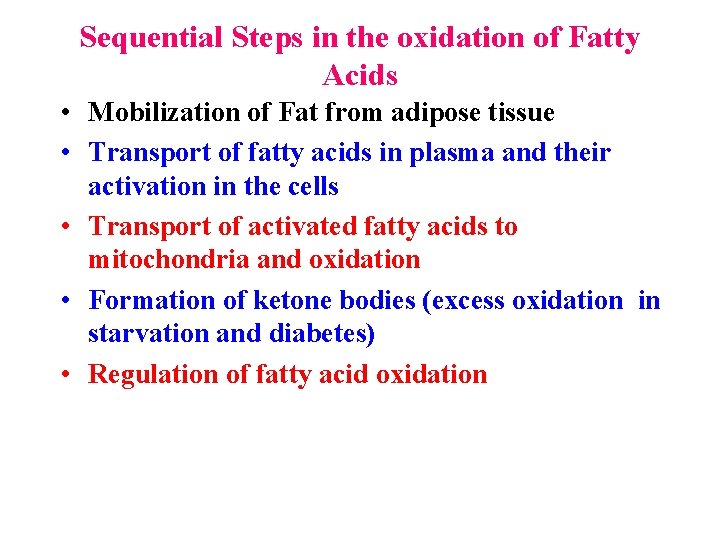 Sequential Steps in the oxidation of Fatty Acids

• Mobilization of Fat from adipose tissue
• Transport of fatty acids in plasma and their activation in the cells
• Transport of activated fatty acids to mitochondria and oxidation
• Formation of ketone bodies (excess oxidation in starvation and diabetes)
• Regulation of fatty acid oxidation